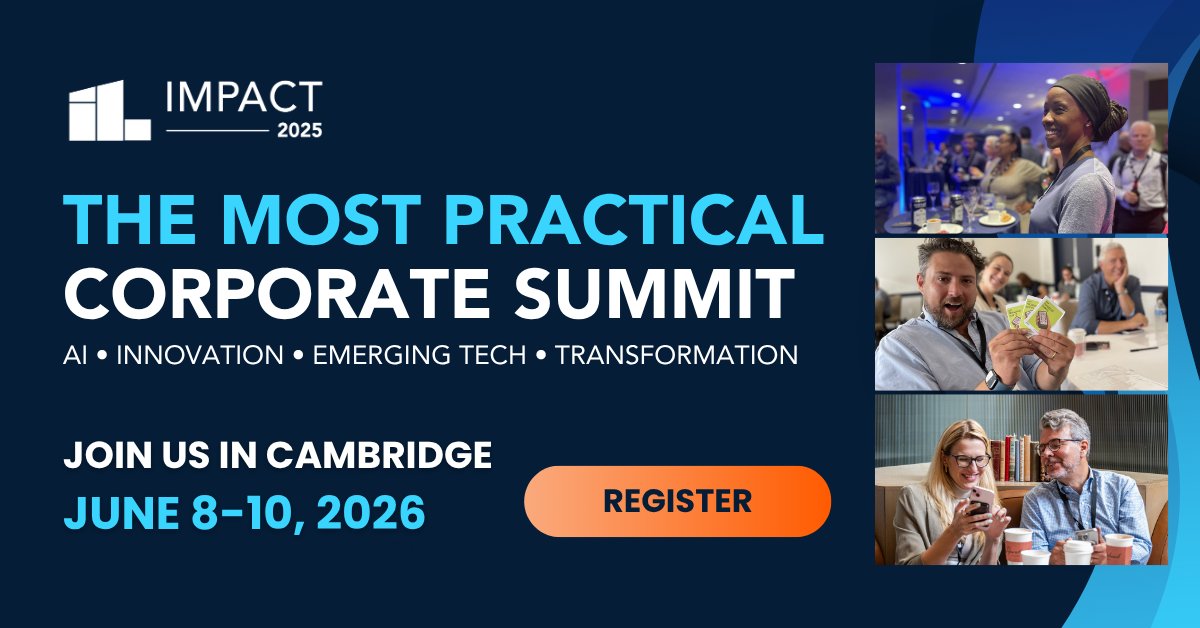 IMPACT
2025

THE MOST PRACTICAL CORPORATE SUMMIT

AI • INNOVATION • EMERGING TECH • TRANSFORMATION

JOIN US IN CAMBRIDGE
JUNE 8-10, 2026

REGISTER